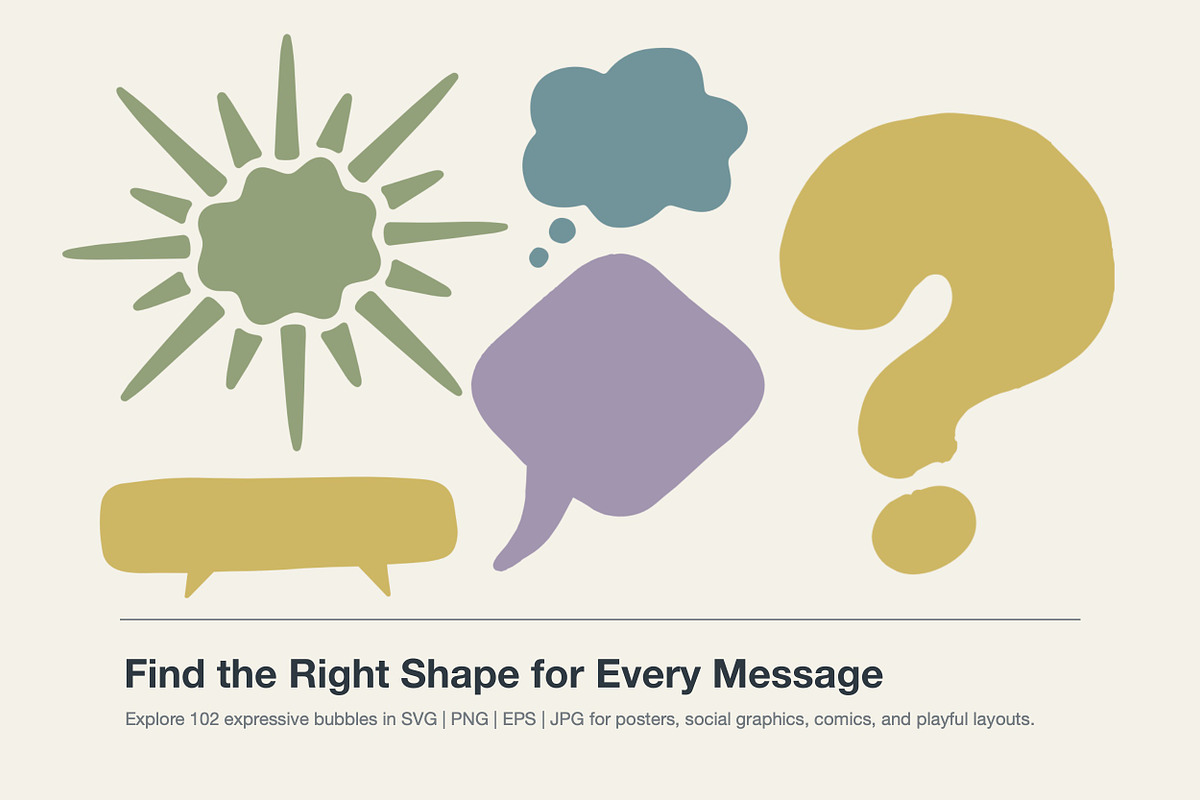 Find the Right Shape for Every Message

Explore 102 expressive bubbles in SVG | PNG | EPS | JPG for posters, social graphics, comics, and playful layouts.